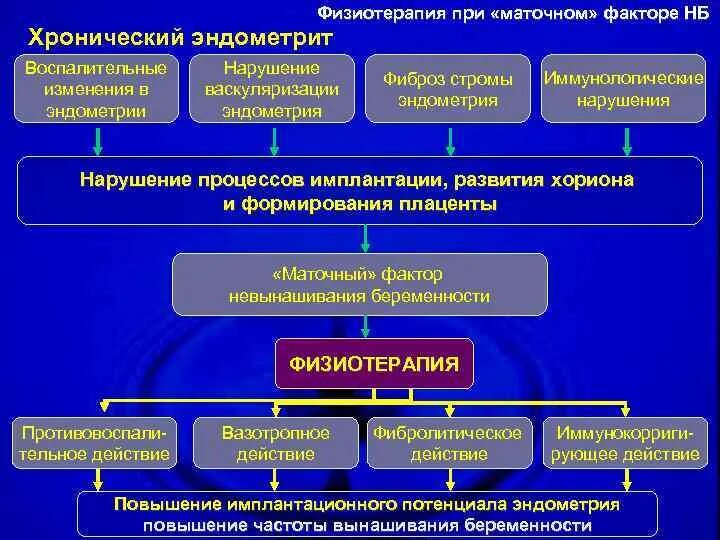 Физиотерапия при «маточном» факторе НБ

Хронический эндометрит

Воспалительные изменения в эндометрии

Нарушение васкуляризации эндометрия

Фиброз стромы эндометрия

Иммунологические нарушения

Нарушение процессов имплантации, развития хориона и формирования плаценты

«Маточный» фактор невынашивания беременности

ФИЗИОТЕРАПИЯ

Противовоспалительное действие

Вазотропное действие

Фибролитическое действие

Иммунокорригирующее действие

Повышение имплантационного потенциала эндометрия
повышение частоты вынашивания беременности